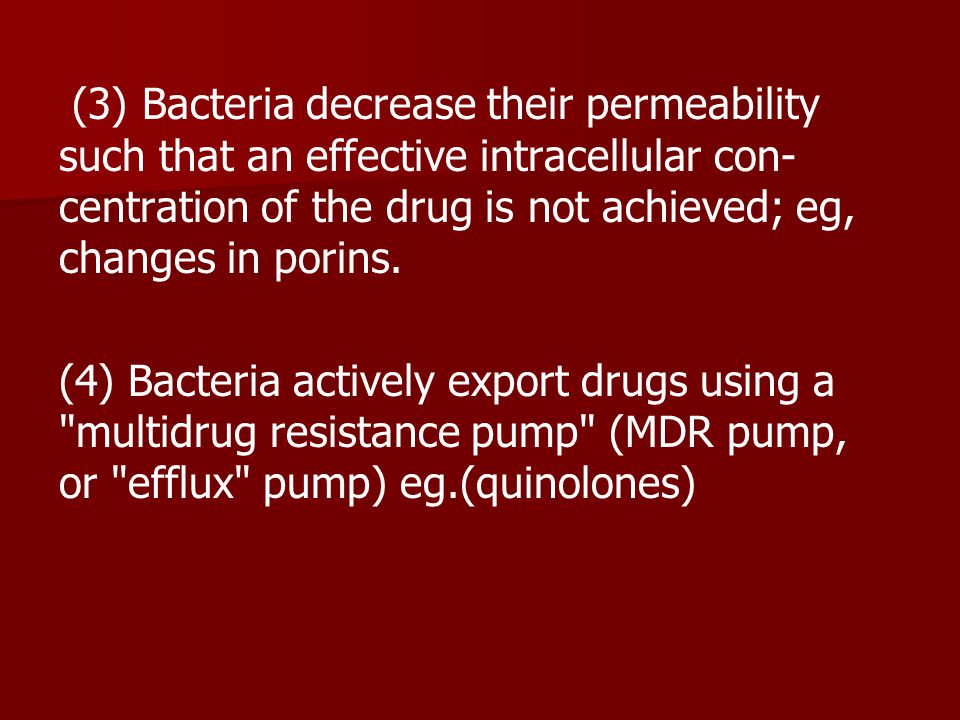 (3) Bacteria decrease their permeability such that an effective intracellular concentration of the drug is not achieved; eg, changes in porins.

(4) Bacteria actively export drugs using a "multidrug resistance pump" (MDR pump, or "efflux" pump) eg.(quinolones)